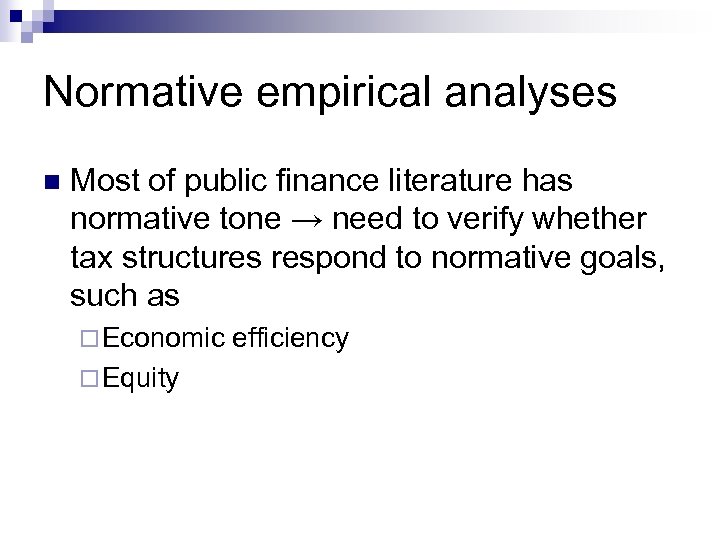 Normative empirical analyses

Most of public finance literature has normative tone → need to verify whether tax structures respond to normative goals, such as

Economic efficiency

Equity